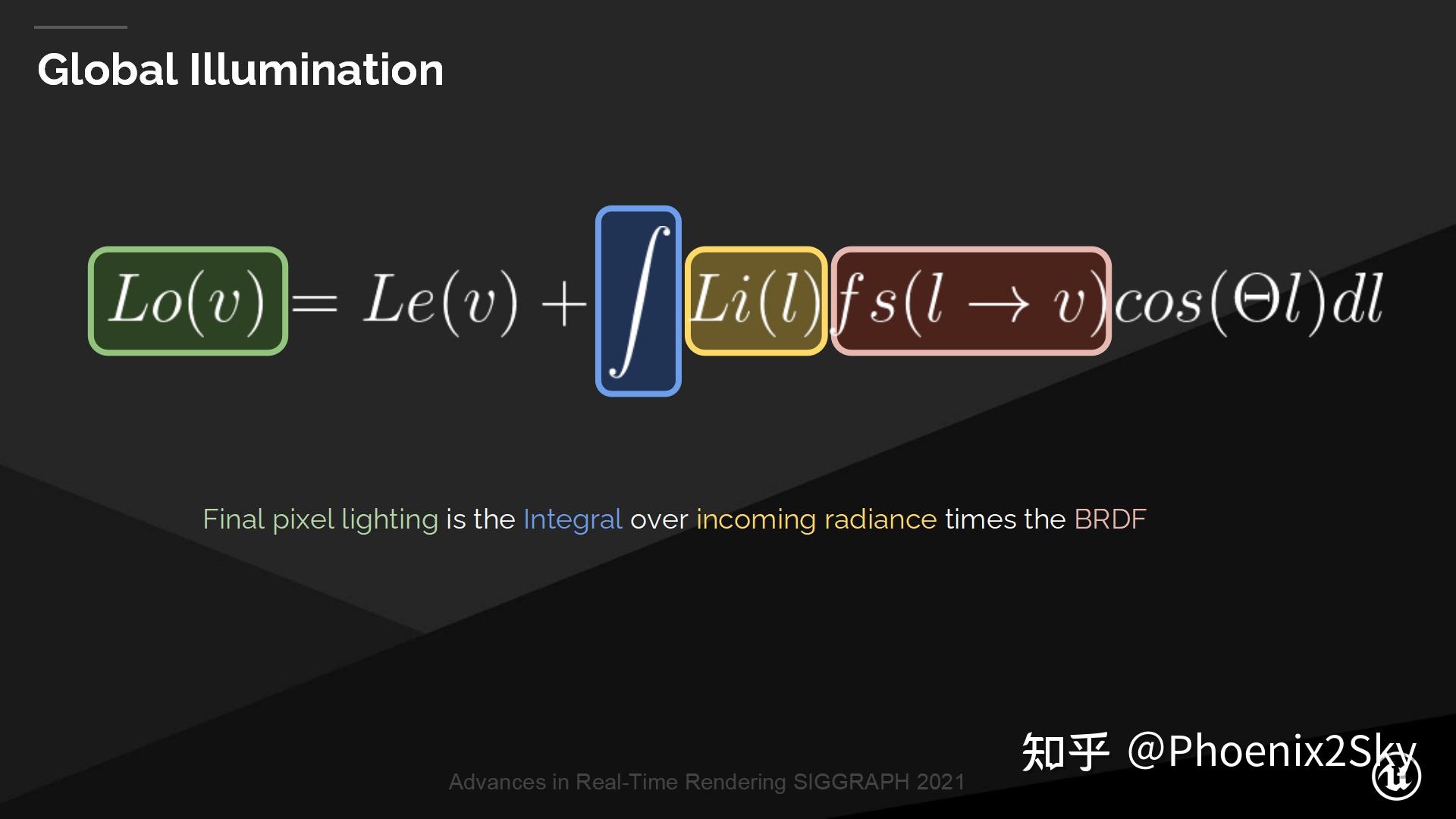 Global Illumination

$Lo(v) = Le(v) + \int Li(l) fs(l \rightarrow v) cos(\Theta l) dl$

Final pixel lighting is the Integral over incoming radiance times the BRDF

Advances in Real-Time Rendering SIGGRAPH 2021

知乎 @Phoenix2Sky